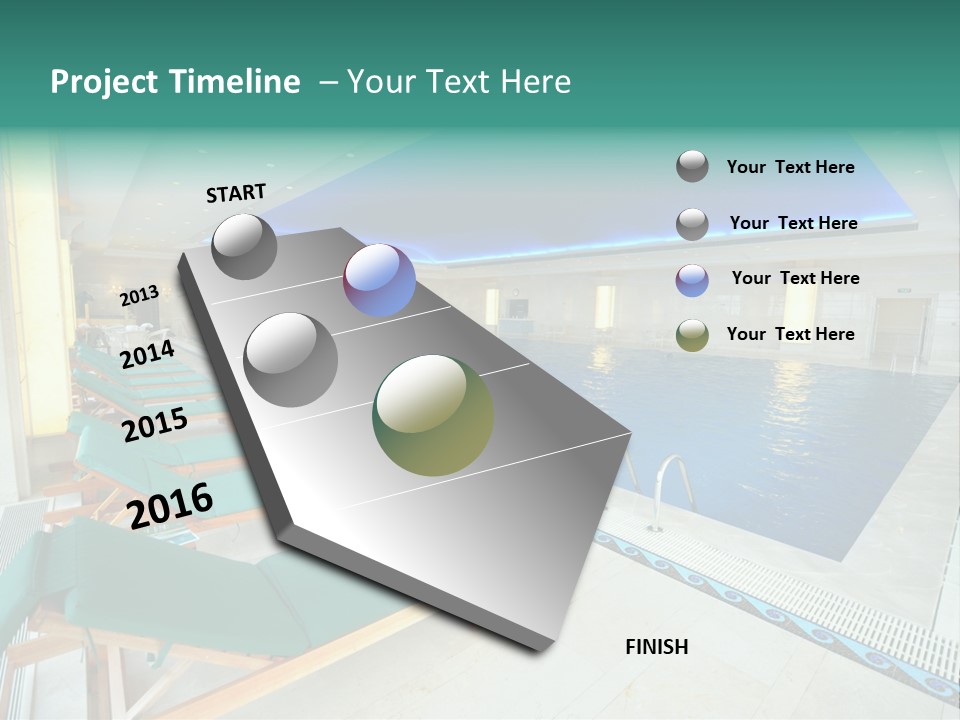 Project Timeline – Your Text Here

START

2013

2014

2015

2016

FINISH

Your Text Here

Your Text Here

Your Text Here

Your Text Here